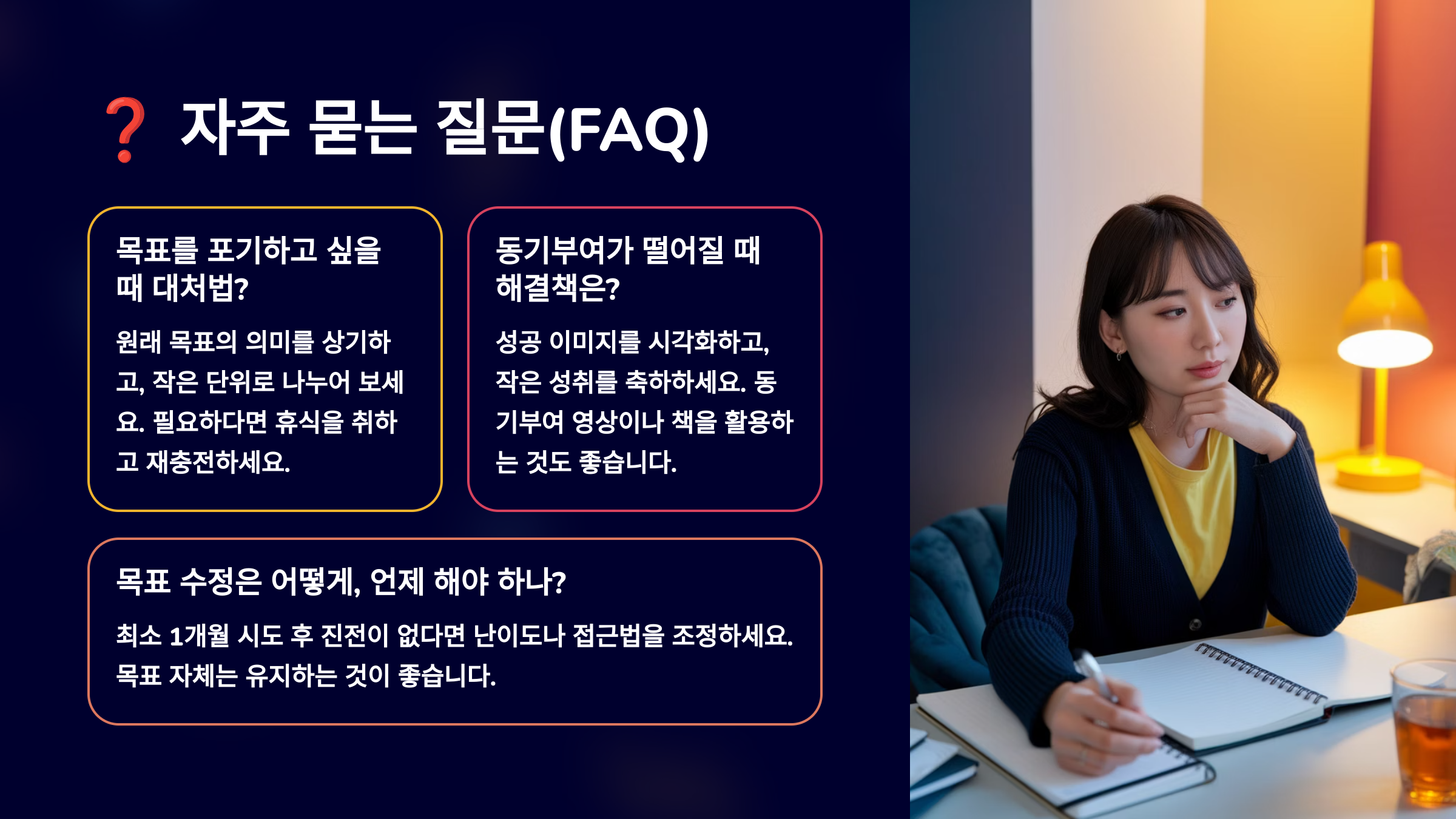 ❓ 자주 묻는 질문(FAQ)

목표를 포기하고 싶을 때 대처법?

원래 목표의 의미를 상기하고, 작은 단위로 나누어 보세요. 필요하다면 휴식을 취하고 재충전하세요.

동기부여가 떨어질 때 해결책은?

성공 이미지를 시각화하고, 작은 성취를 축하하세요. 동기부여 영상이나 책을 활용하는 것도 좋습니다.

목표 수정은 어떻게, 언제 해야 하나?

최소 1개월 시도 후 진전이 없다면 난이도나 접근법을 조정하세요. 목표 자체는 유지하는 것이 좋습니다.